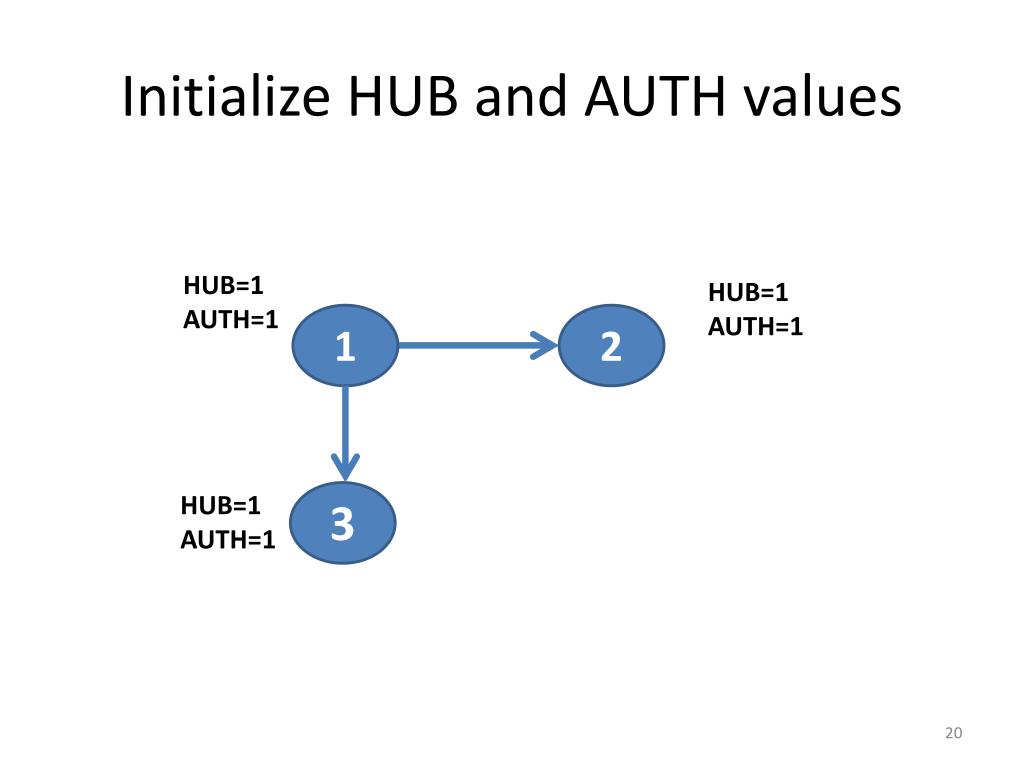 Initialize HUB and AUTH values

HUB=1
AUTH=1

1

2

HUB=1
AUTH=1

HUB=1
AUTH=1

3

20